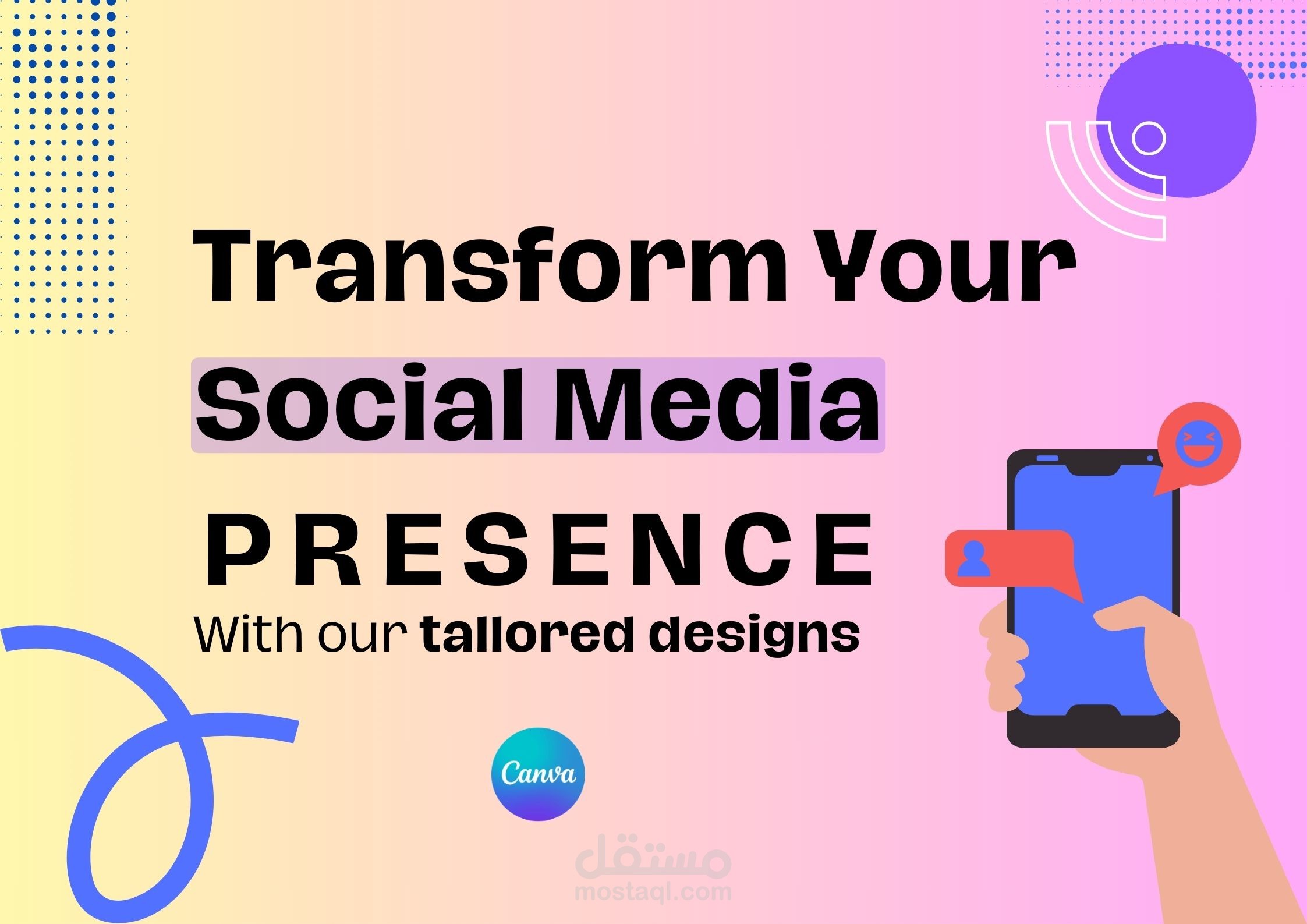 Transform Your
Social Media
PRESENCE
With our tallored designs

Canva

مستقل
mostaql.com